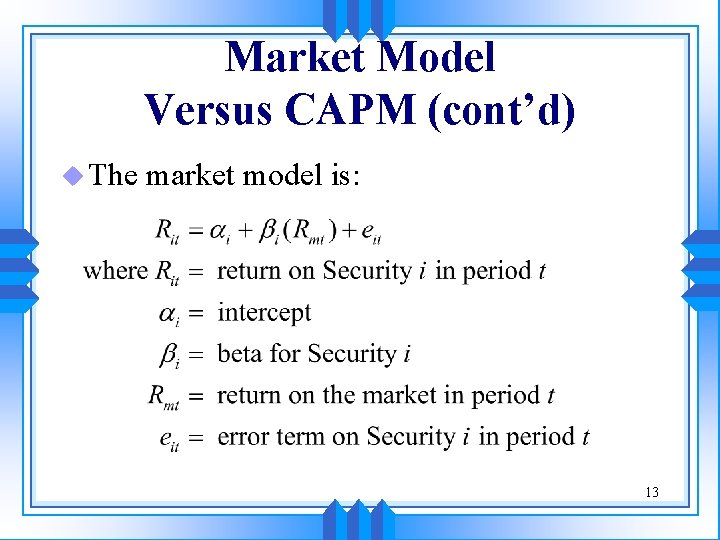 Market Model Versus CAPM (cont'd)

The market model is:

$R_{it} = \alpha_i + \beta_i(R_{mt}) + e_{it}$

where $R_{it} =$ return on Security $i$ in period $t$

$\alpha_i =$ intercept

$\beta_i =$ beta for Security $i$

$R_{mt} =$ return on the market in period $t$

$e_{it} =$ error term on Security $i$ in period $t$

13